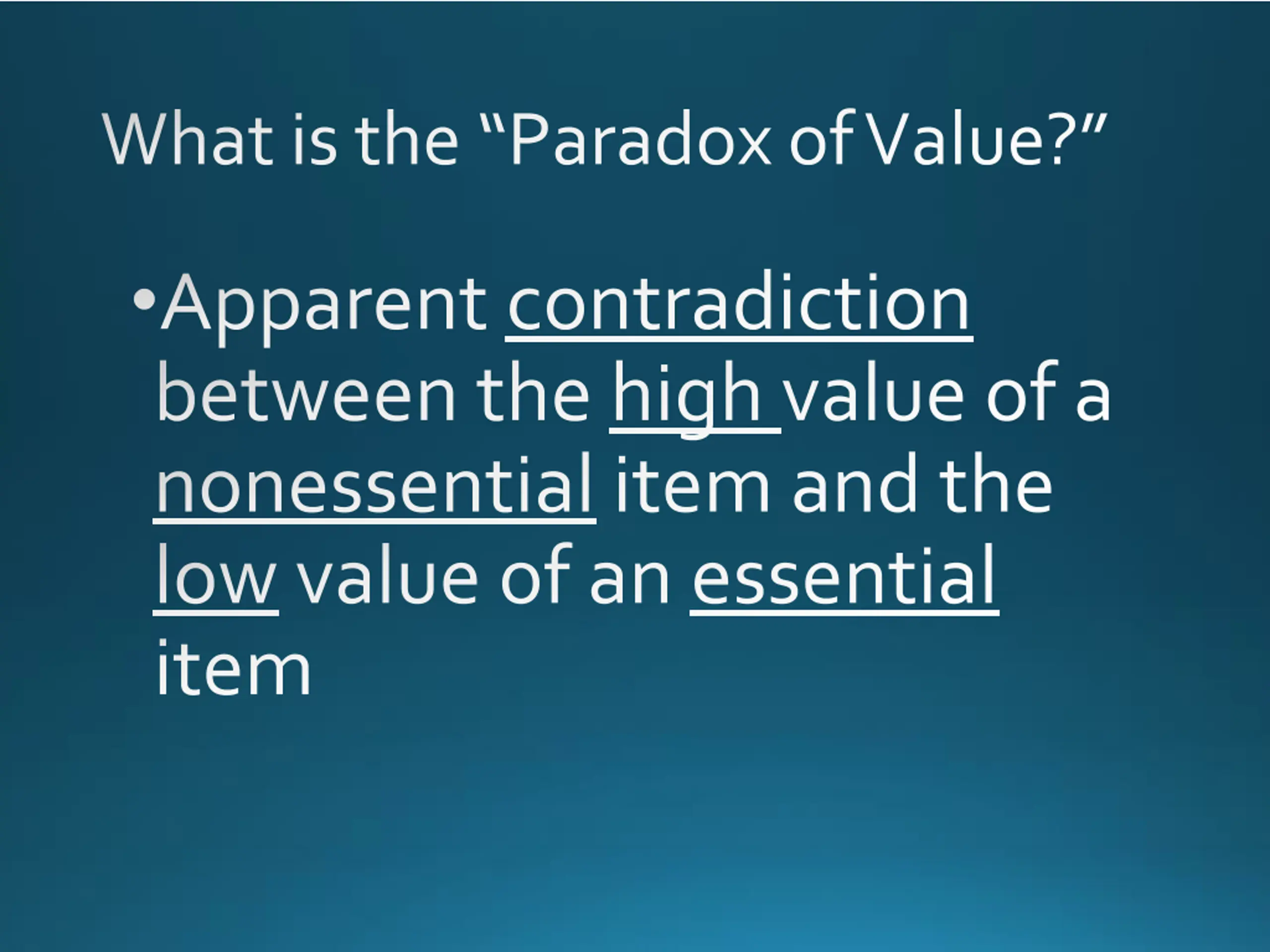 What is the “Paradox of Value?”

• Apparent contradiction between the high value of a nonessential item and the low value of an essential item